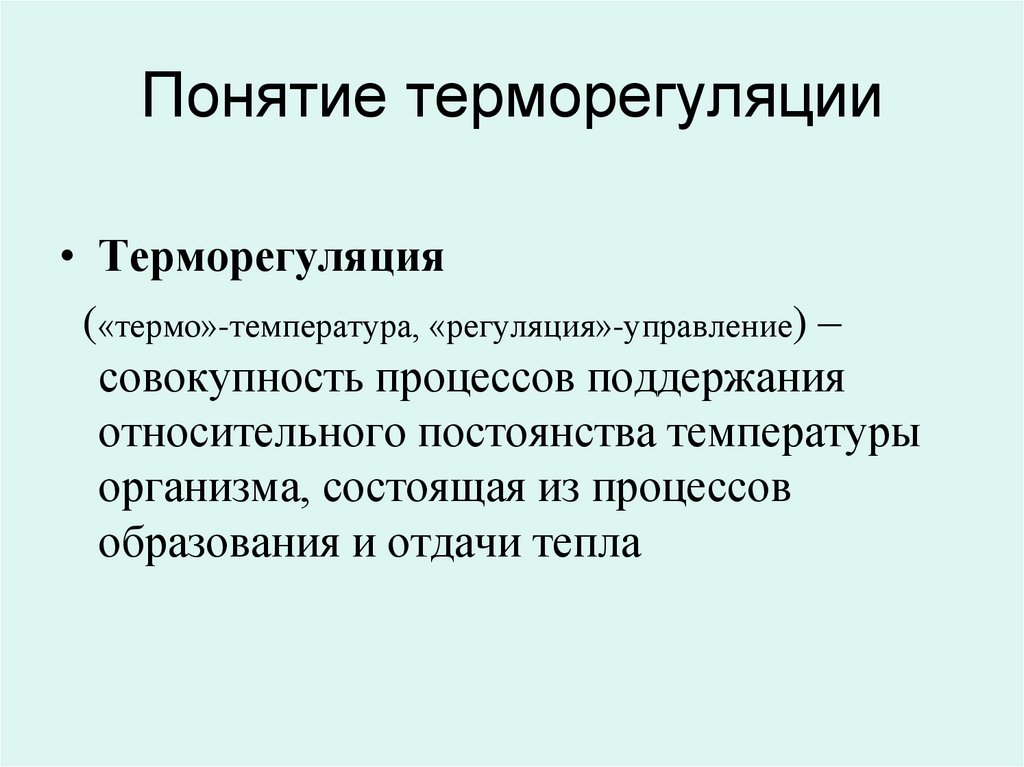 Понятие терморегуляции

• Терморегуляция

(«термо»-температура, «регуляция»-управление) – совокупность процессов поддержания относительного постоянства температуры организма, состоящая из процессов образования и отдачи тепла